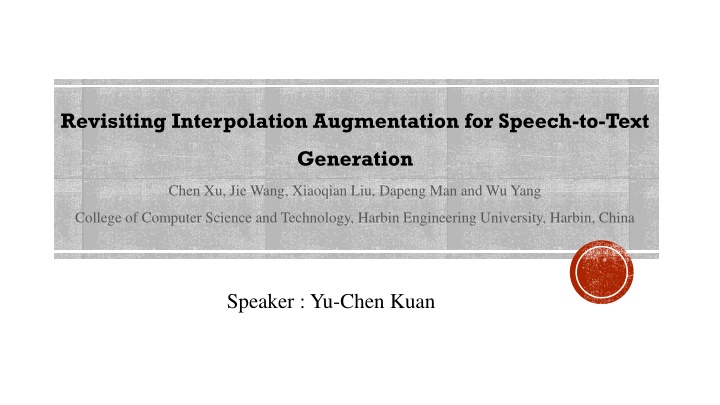 Revisiting Interpolation Augmentation for Speech-to-Text Generation

Chen Xu, Jie Wang, Xiaoqian Liu, Dapeng Man and Wu Yang

College of Computer Science and Technology, Harbin Engineering University, Harbin, China

Speaker : Yu-Chen Kuan